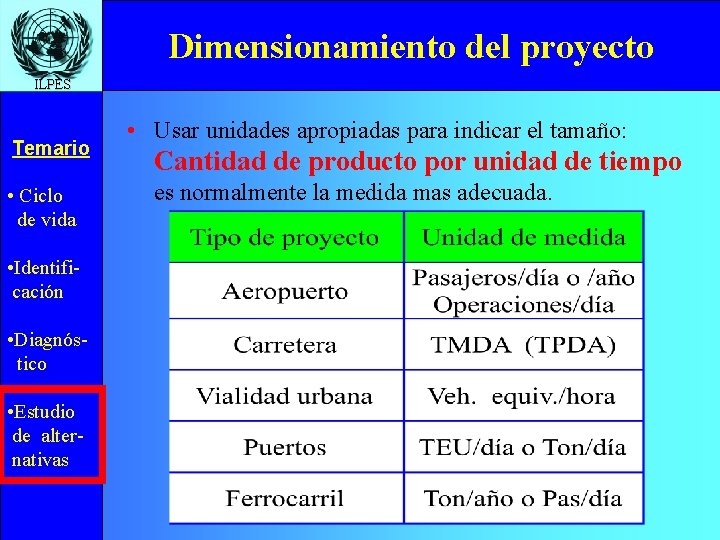 ILPES

Dimensionamiento del proyecto

Temario

• Ciclo de vida

•Identificación

•Diagnóstico

•Estudio de alternativas

• Usar unidades apropiadas para indicar el tamaño: Cantidad de producto por unidad de tiempo es normalmente la medida mas adecuada.

| Tipo de proyecto | Unidad de medida |
|---|---|
| Aeropuerto | Pasajeros/día o /año Operaciones/día |
| Carretera | TMDA (TPDA) |
| Vialidad urbana | Veh. equiv./hora |
| Puertos | TEU/día o Ton/día |
| Ferrocarril | Ton/año o Pas/día |